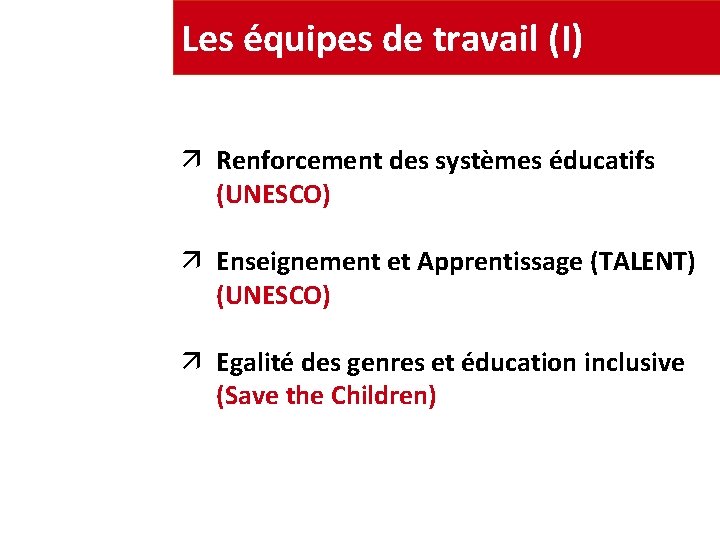 Les équipes de travail (I)

↗ Renforcement des systèmes éducatifs (UNESCO)

↗ Enseignement et Apprentissage (TALENT) (UNESCO)

↗ Egalité des genres et éducation inclusive (Save the Children)